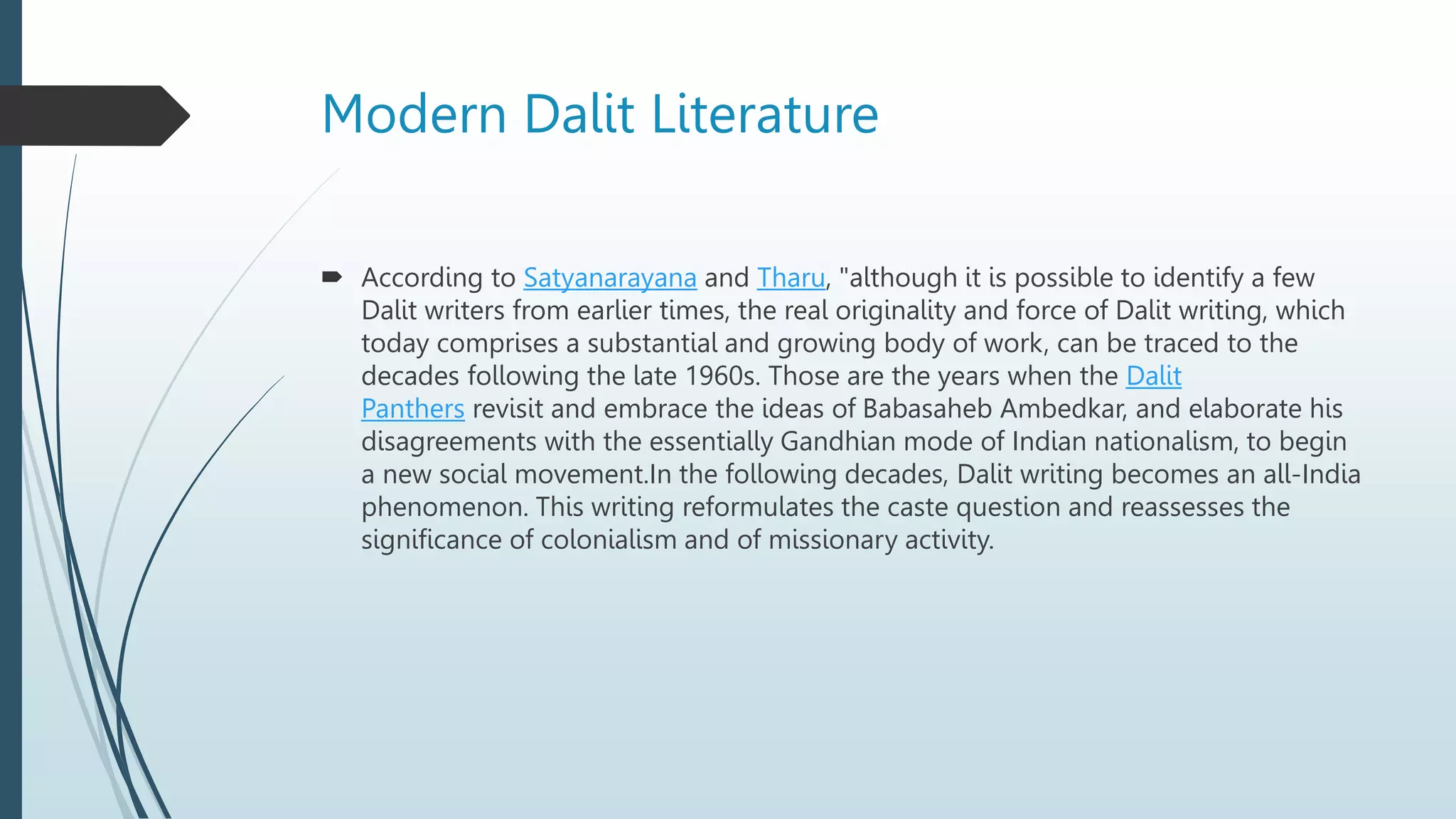 Modern Dalit Literature

According to Satyanarayana and Tharu, "although it is possible to identify a few Dalit writers from earlier times, the real originality and force of Dalit writing, which today comprises a substantial and growing body of work, can be traced to the decades following the late 1960s. Those are the years when the Dalit Panthers revisit and embrace the ideas of Babasaheb Ambedkar, and elaborate his disagreements with the essentially Gandhian mode of Indian nationalism, to begin a new social movement.In the following decades, Dalit writing becomes an all-India phenomenon. This writing reformulates the caste question and reassesses the significance of colonialism and of missionary activity.